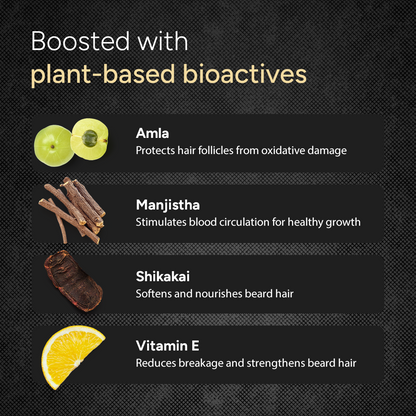 Boosted with
plant-based bioactives

Amla
Protects hair follicles from oxidative damage

Manjistha
Stimulates blood circulation for healthy growth

Shikakai
Softens and nourishes beard hair

Vitamin E
Reduces breakage and strengthens beard hair